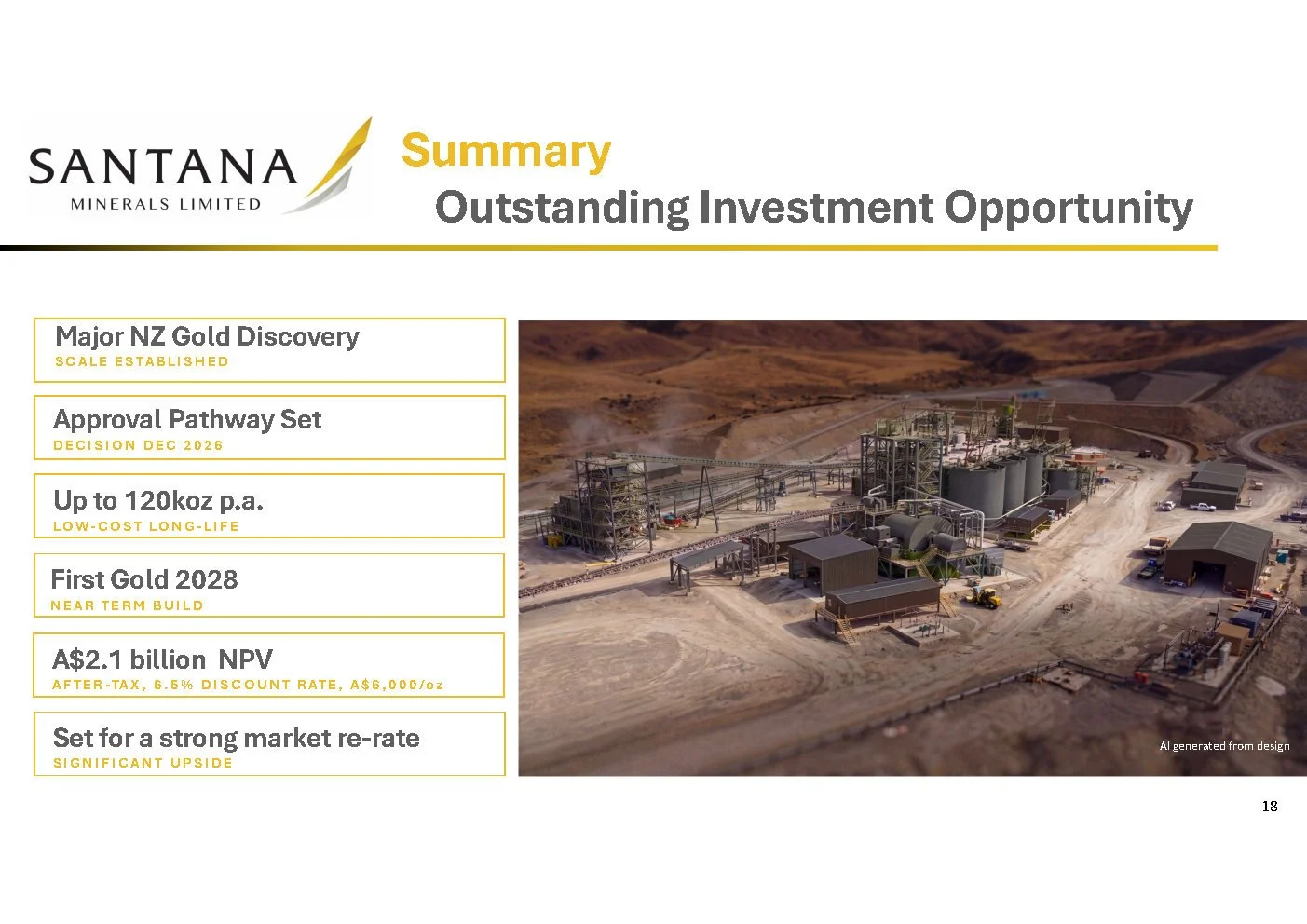 SANTANA
MINERALS LIMITED

Summary

Outstanding Investment Opportunity

Major NZ Gold Discovery
SCALE ESTABLISHED

Approval Pathway Set
DECISION DEC 2026

Up to 120koz p.a.
LOW-COST LONG-LIFE

First Gold 2028
NEAR TERM BUILD

A$2.1 billion NPV
AFTER-TAX, 6.5% DISCOUNT RATE, A$6,000/oz

Set for a strong market re-rate
SIGNIFICANT UPSIDE

AI generated from design

18